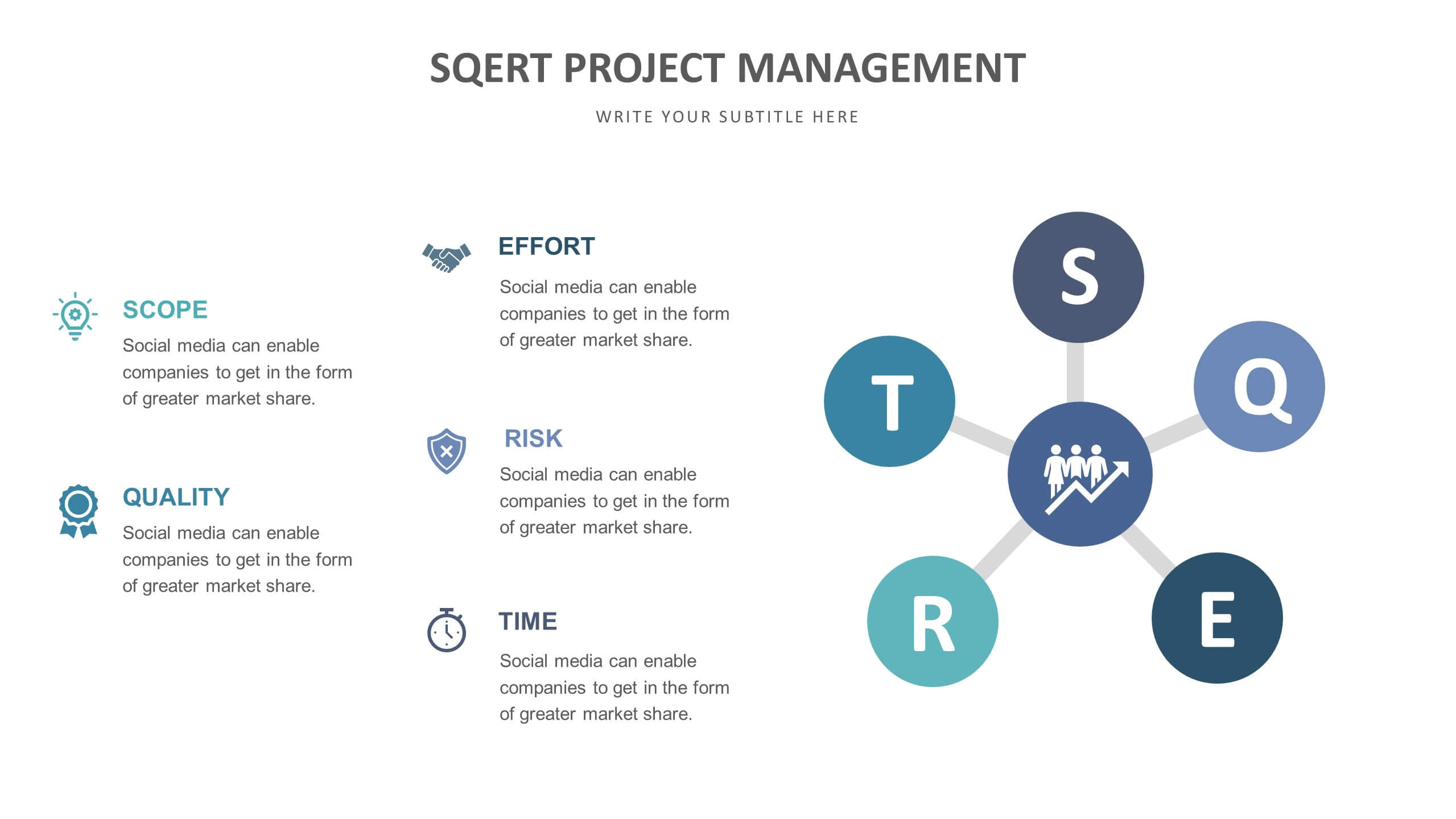 SQERT PROJECT MANAGEMENT

WRITE YOUR SUBTITLE HERE

SCOPE

Social media can enable companies to get in the form of greater market share.

QUALITY

Social media can enable companies to get in the form of greater market share.

EFFORT

Social media can enable companies to get in the form of greater market share.

RISK

Social media can enable companies to get in the form of greater market share.

TIME

Social media can enable companies to get in the form of greater market share.

S

T

Q

R

E